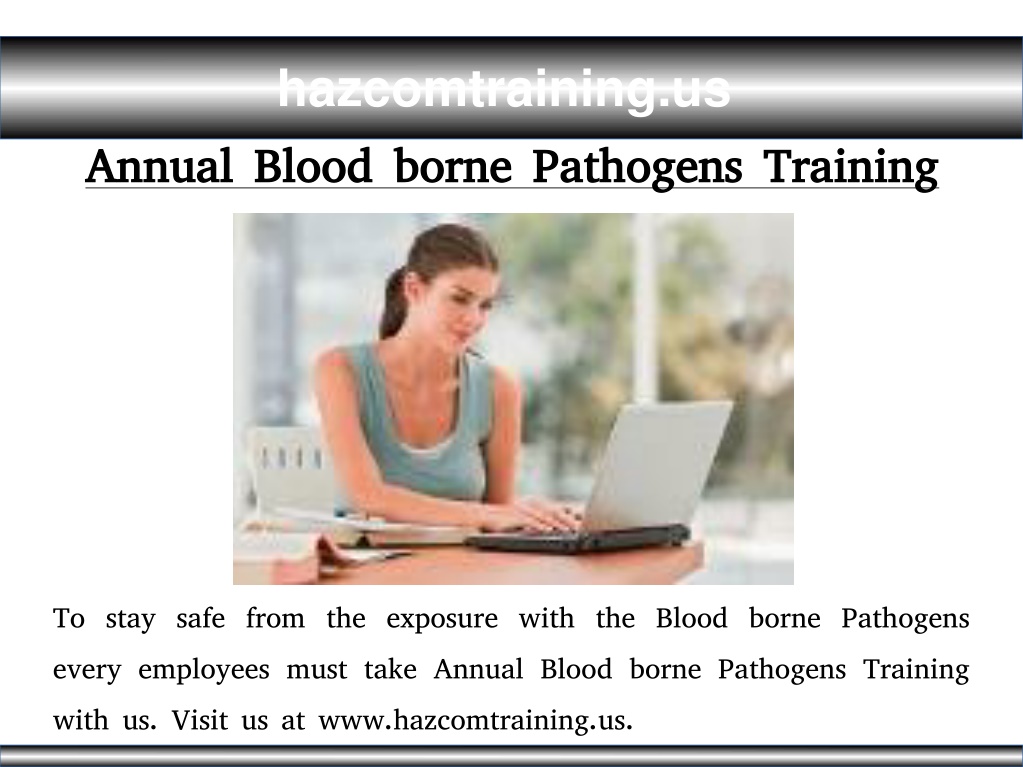 hazcomtraining.us

Annual Blood borne Pathogens Training

To stay safe from the exposure with the Blood borne Pathogens every employees must take Annual Blood borne Pathogens Training with us. Visit us at www.hazcomtraining.us.